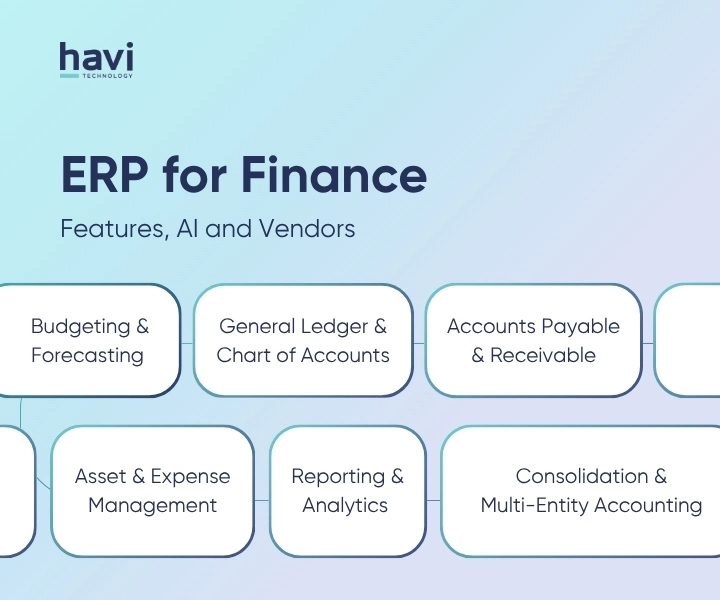 havi
TECHNOLOGY

ERP for Finance

Features, AI and Vendors

Budgeting & Forecasting

General Ledger & Chart of Accounts

Accounts Payable & Receivable

Asset & Expense Management

Reporting & Analytics

Consolidation & Multi-Entity Accounting